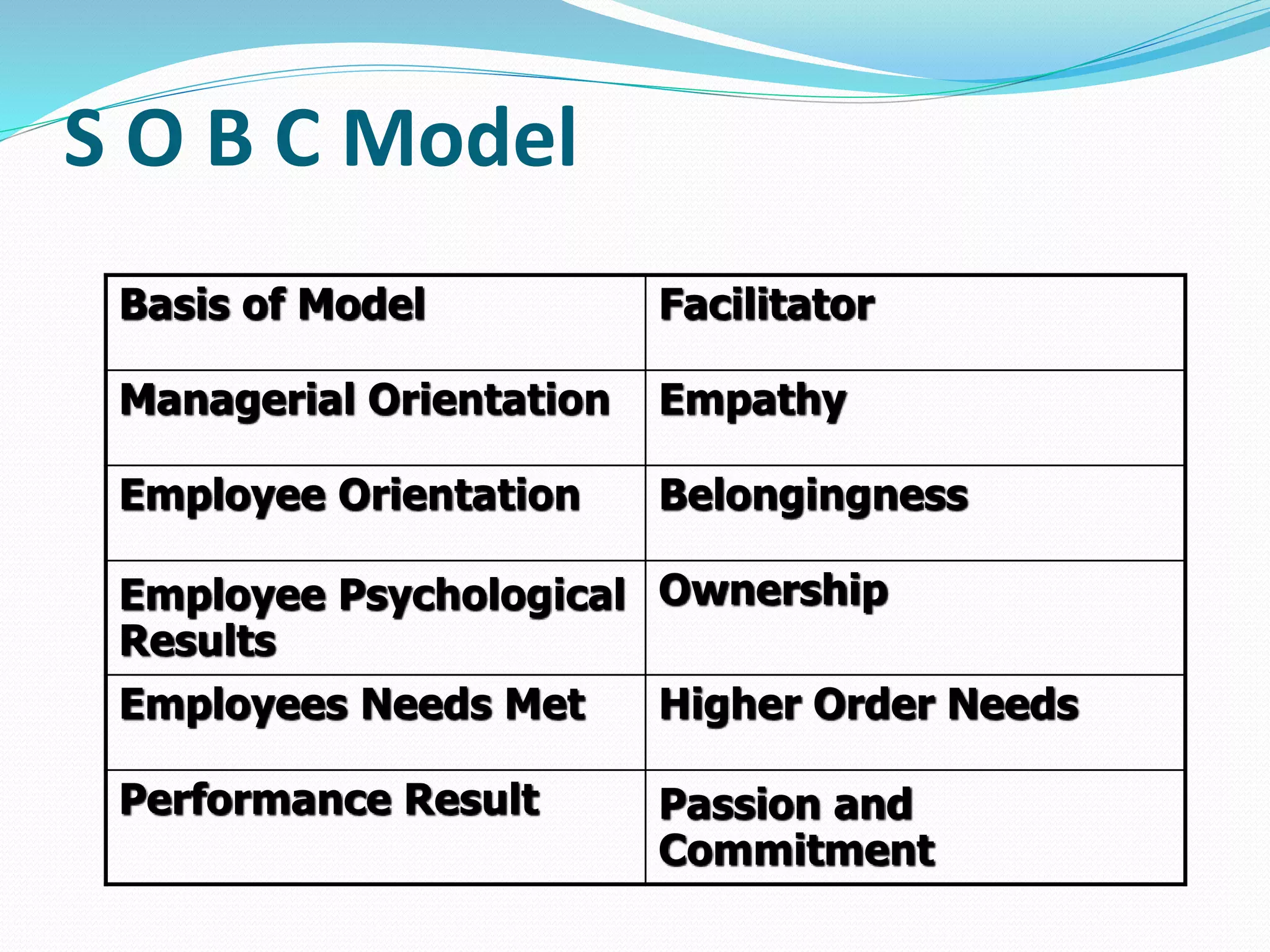 S O B C Model

| Basis of Model | Facilitator |
|---|---|
| Managerial Orientation | Empathy |
| Employee Orientation | Belongingness |
| Employee Psychological Results | Ownership |
| Employees Needs Met | Higher Order Needs |
| Performance Result | Passion and Commitment |